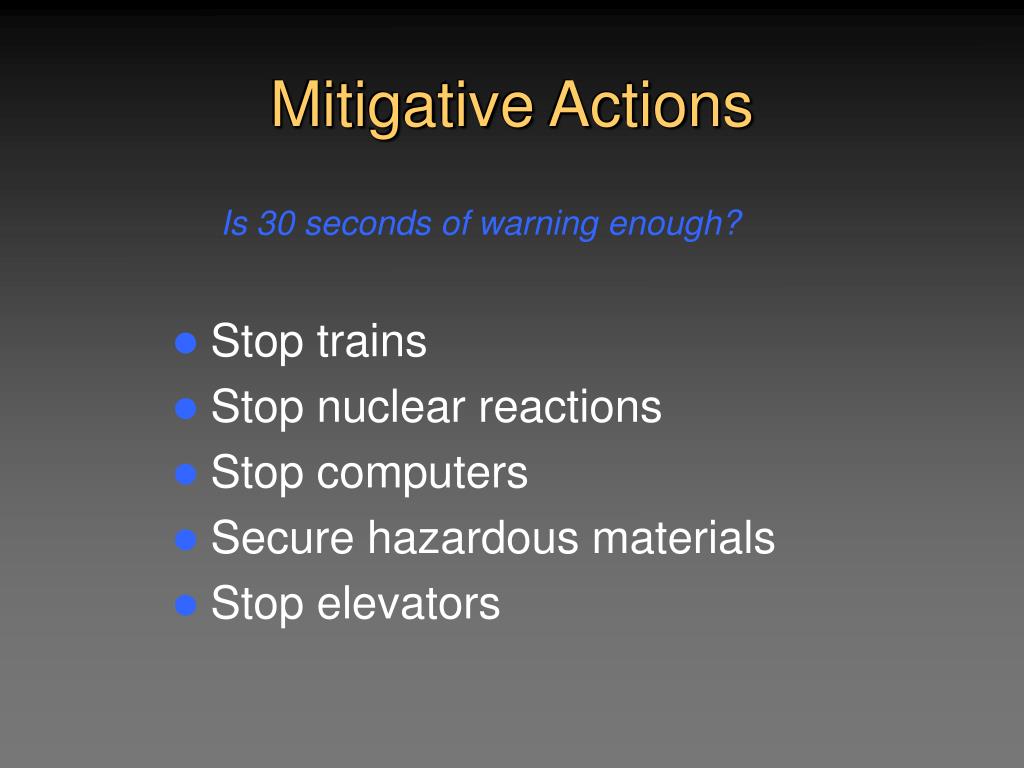 Mitigative Actions

Is 30 seconds of warning enough?

- Stop trains
- Stop nuclear reactions
- Stop computers
- Secure hazardous materials
- Stop elevators